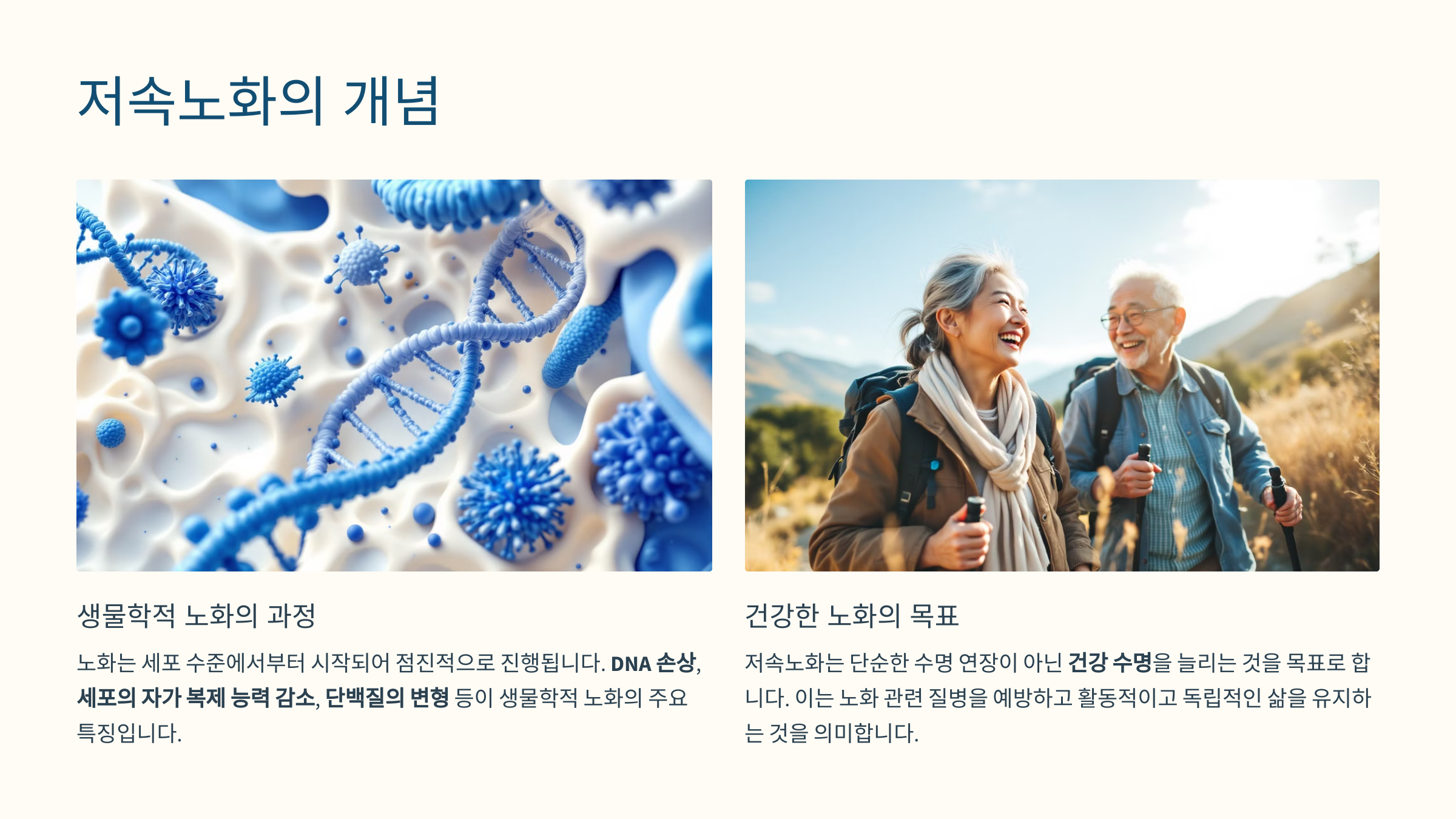 저속노화의 개념

생물학적 노화의 과정

노화는 세포 수준에서부터 시작되어 점진적으로 진행됩니다. DNA 손상, 세포의 자가 복제 능력 감소, 단백질의 변형 등이 생물학적 노화의 주요 특징입니다.

건강한 노화의 목표

저속노화는 단순한 수명 연장이 아닌 건강 수명을 늘리는 것을 목표로 합니다. 이는 노화 관련 질병을 예방하고 활동적이고 독립적인 삶을 유지하는 것을 의미합니다.